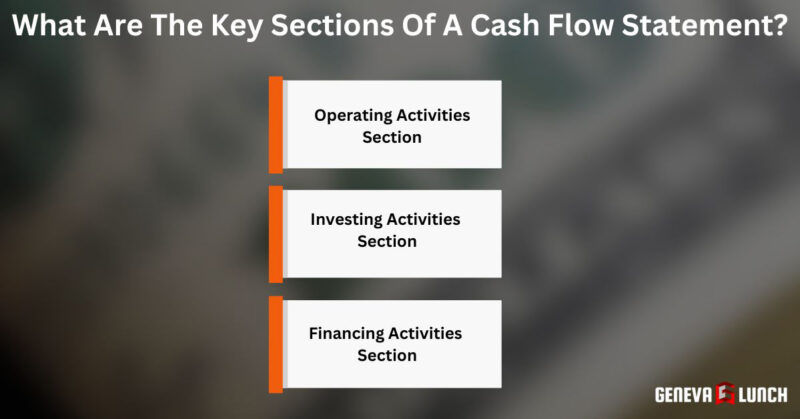 What Are The Key Sections Of A Cash Flow Statement?

Operating Activities Section

Investing Activities Section

Financing Activities Section

GENEVA LUNCH